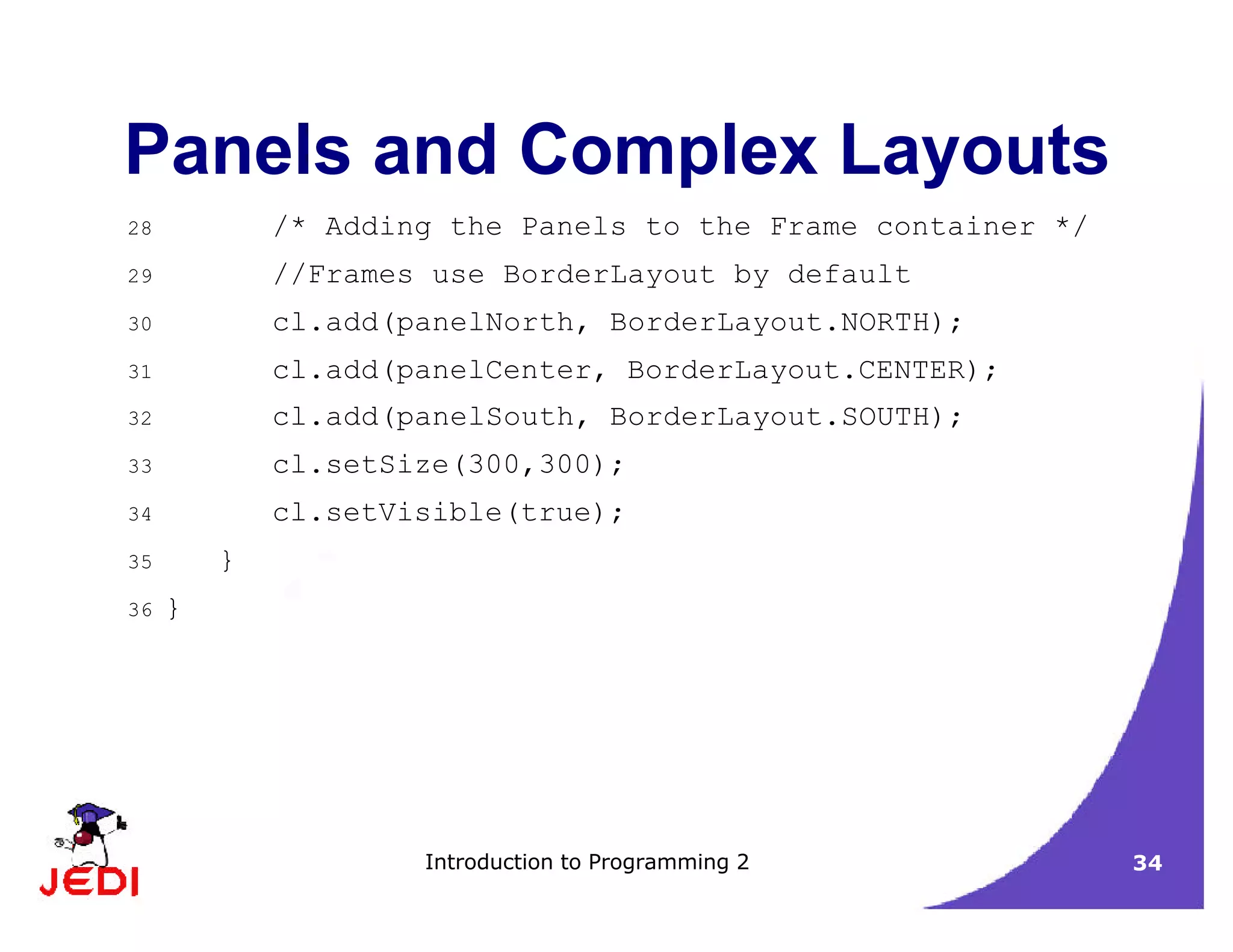 Panels and Complex Layouts

28 /* Adding the Panels to the Frame container */
29 //Frames use BorderLayout by default
30 cl.add(panelNorth, BorderLayout.NORTH);
31 cl.add(panelCenter, BorderLayout.CENTER);
32 cl.add(panelSouth, BorderLayout.SOUTH);
33 cl.setSize(300,300);
34 cl.setVisible(true);
35 }
36 }

JEDI

Introduction to Programming 2

34